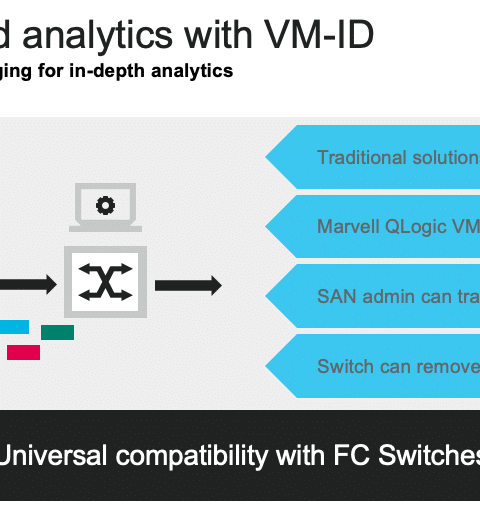 d analytics with VM-ID
ging for in-depth analytics

Traditional solution

Marvell QLogic VM

SAN admin can tra

Switch can remove

Universal compatibility with FC Switches